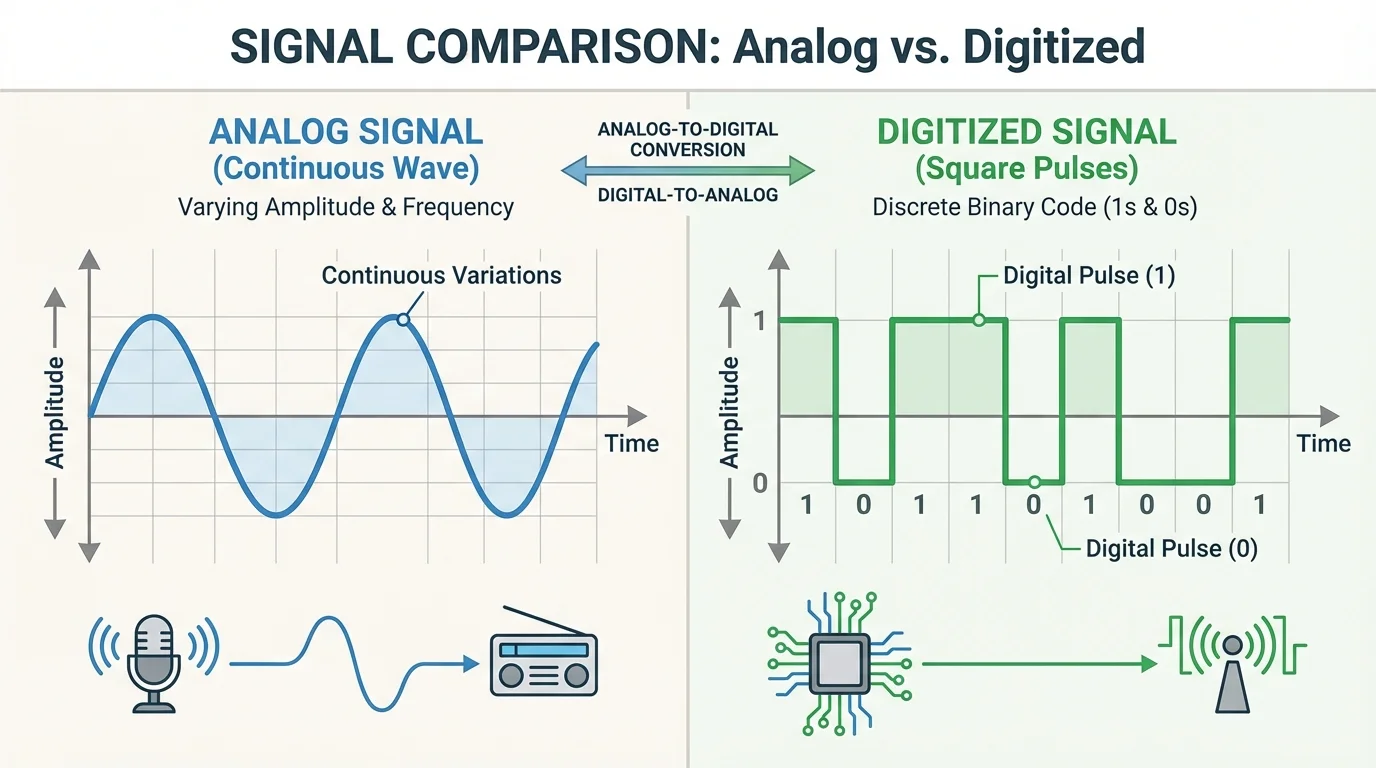 SIGNAL COMPARISON: Analog vs. Digitized

ANALOG SIGNAL
(Continuous Wave)
Varying Amplitude & Frequency

ANALOG-TO-DIGITAL CONVERSION
DIGITAL-TO-ANALOG

DIGITIZED SIGNAL
(Square Pulses)
Discrete Binary Code (1s & 0s)

Continuous Variations
Amplitude
Time

Digital Pulse (1)
1
0
Amplitude
Time
1 0 1 1 0 1 0 0 1
Digital Pulse (0)